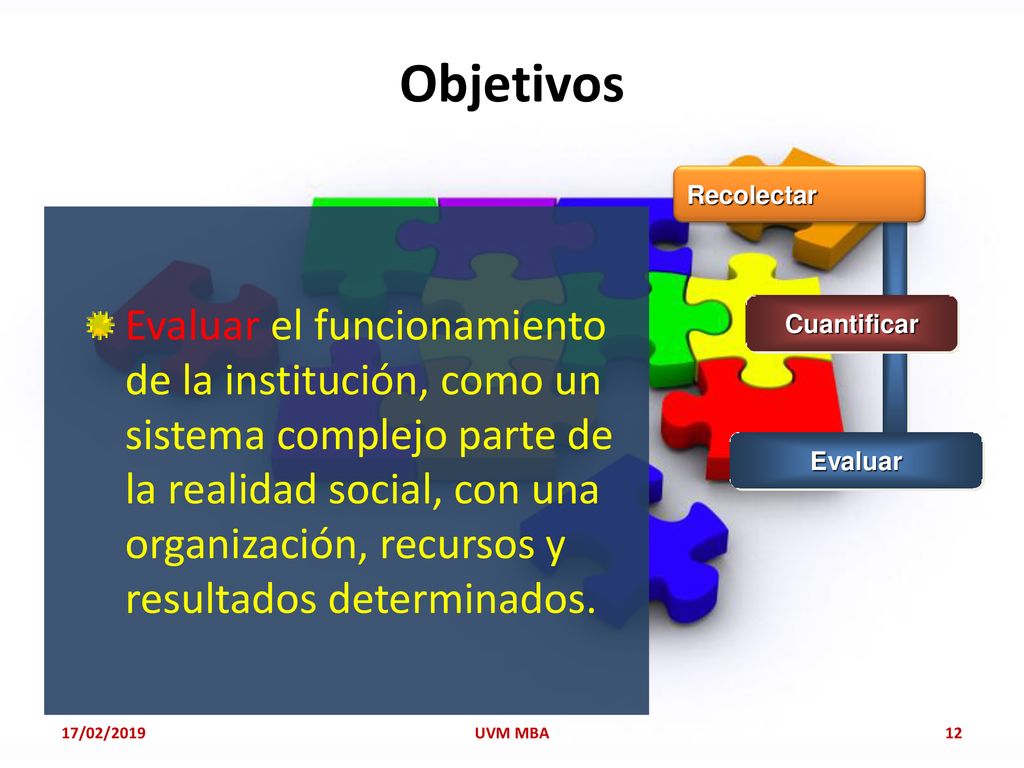 Objetivos

Evaluar el funcionamiento de la institución, como un sistema complejo parte de la realidad social, con una organización, recursos y resultados determinados.

Recolectar

Cuantificar

Evaluar

17/02/2019

UVM MBA

12